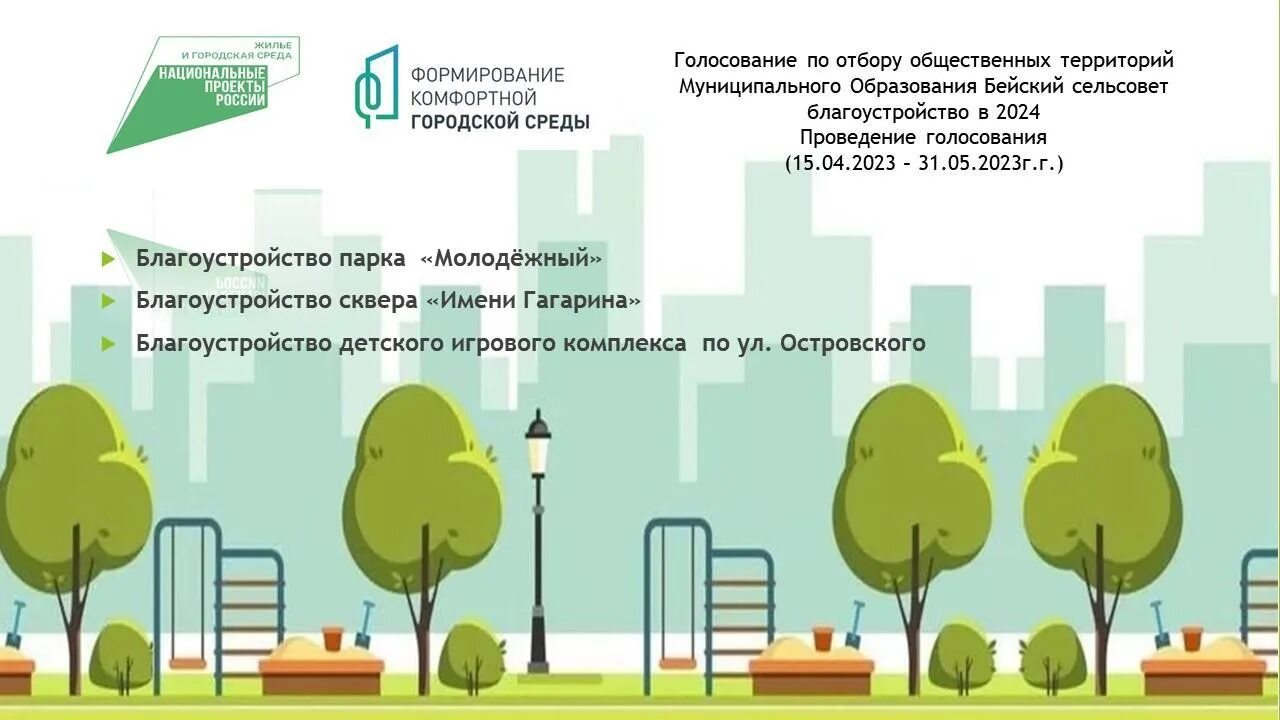 ЖИЛЬЕ И ГОРОДСКАЯ СРЕДА
НАЦИОНАЛЬНЫЕ ПРОЕКТЫ РОССИИ

ФОРМИРОВАНИЕ КОМФОРТНОЙ ГОРОДСКОЙ СРЕДЫ

Голосование по отбору общественных территорий Муниципального Образования Бейский сельсовет благоустройство в 2024
Проведение голосования
(15.04.2023 – 31.05.2023г.г.)

Благоустройство парка «Молодёжный»

Благоустройство сквера «Имени Гагарина»

Благоустройство детского игрового комплекса по ул. Островского